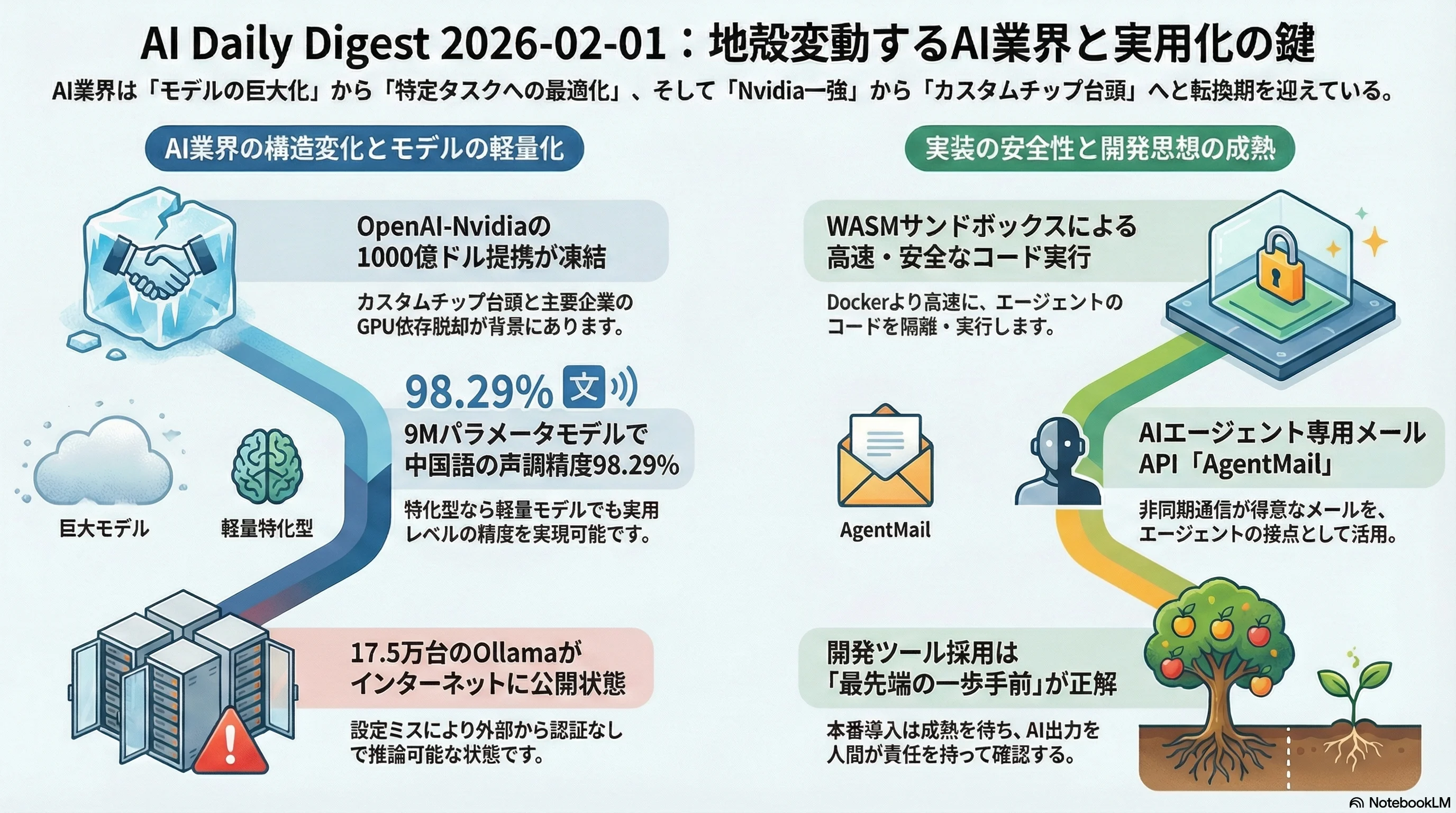 AI Daily Digest 2026-02-01：地殻変動するAI業界と実用化の鍵

AI業界は「モデルの巨大化」から「特定タスクへの最適化」、そして「Nvidia一強」から「カスタムチップ台頭」へと転換期を迎えている。

AI業界の構造変化とモデルの軽量化

OpenAI-Nvidiaの1000億ドル提携が凍結

カスタムチップ台頭と主要企業のGPU依存脱却が背景にあります。

98.29% 文

9Mパラメータモデルで中国語の声調精度98.29%

特化型なら軽量モデルでも実用レベルの精度を実現可能です。

巨大モデル

軽量特化型

17.5万台のOllamaがインターネットに公開状態

設定ミスにより外部から認証なしで推論可能な状態です。

実装の安全性と開発思想の成熟

WASMサンドボックスによる高速・安全なコード実行

Dockerより高速に、エージェントのコードを隔離・実行します。

AgentMail

AIエージェント専用メールAPI「AgentMail」

非同期通信が得意なメールを、エージェントの接点として活用。

開発ツール採用は「最先端の一歩手前」が正解

本番導入は成熟を待ち、AI出力を人間が責任を持って確認する。

NotebookLM